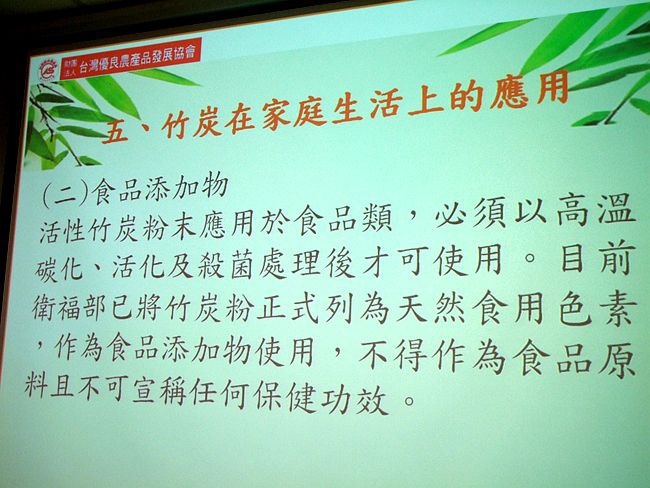 財團法人 台灣優良農產品發展協會

五、竹炭在家庭生活上的應用

(二)食品添加物
活性竹炭粉末應用於食品類，必須以高溫碳化、活化及殺菌處理後才可使用。目前衛福部已將竹炭粉正式列為天然食用色素，作為食品添加物使用，不得作為食品原料且不可宣稱任何保健功效。